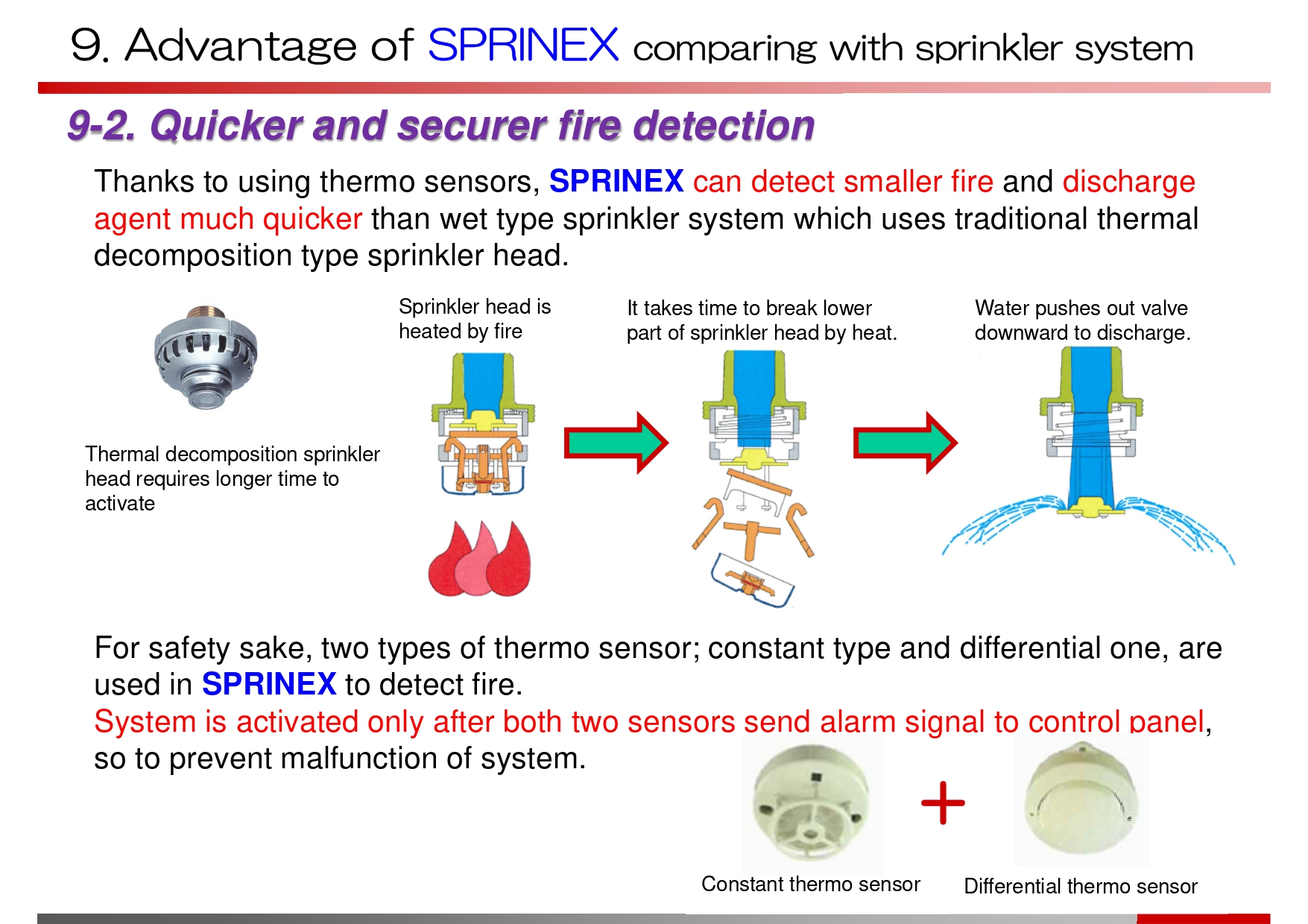 9. Advantage of SPRINEX comparing with sprinkler system

9-2. Quicker and securer fire detection

Thanks to using thermo sensors, SPRINEX can detect smaller fire and discharge agent much quicker than wet type sprinkler system which uses traditional thermal decomposition type sprinkler head.

Thermal decomposition sprinkler head requires longer time to activate

Sprinkler head is heated by fire

It takes time to break lower part of sprinkler head by heat.

Water pushes out valve downward to discharge.

For safety sake, two types of thermo sensor; constant type and differential one, are used in SPRINEX to detect fire.
System is activated only after both two sensors send alarm signal to control panel, so to prevent malfunction of system.

+

Constant thermo sensor

Differential thermo sensor